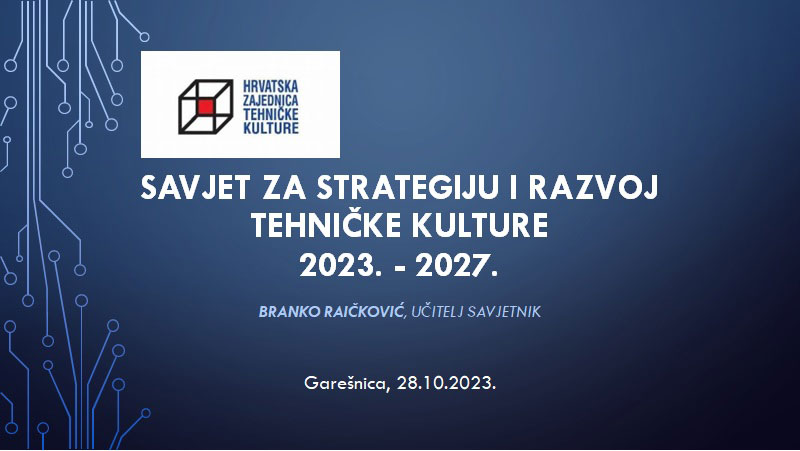 HRVATSKA ZAJEDNICA TEHNIČKE KULTURE

SAVJET ZA STRATEGIJU I RAZVOJ TEHNIČKE KULTURE 2023. - 2027.

BRANKO RAIČKOVIĆ, UČITELJ SAVJETNIK

Garešnica, 28.10.2023.